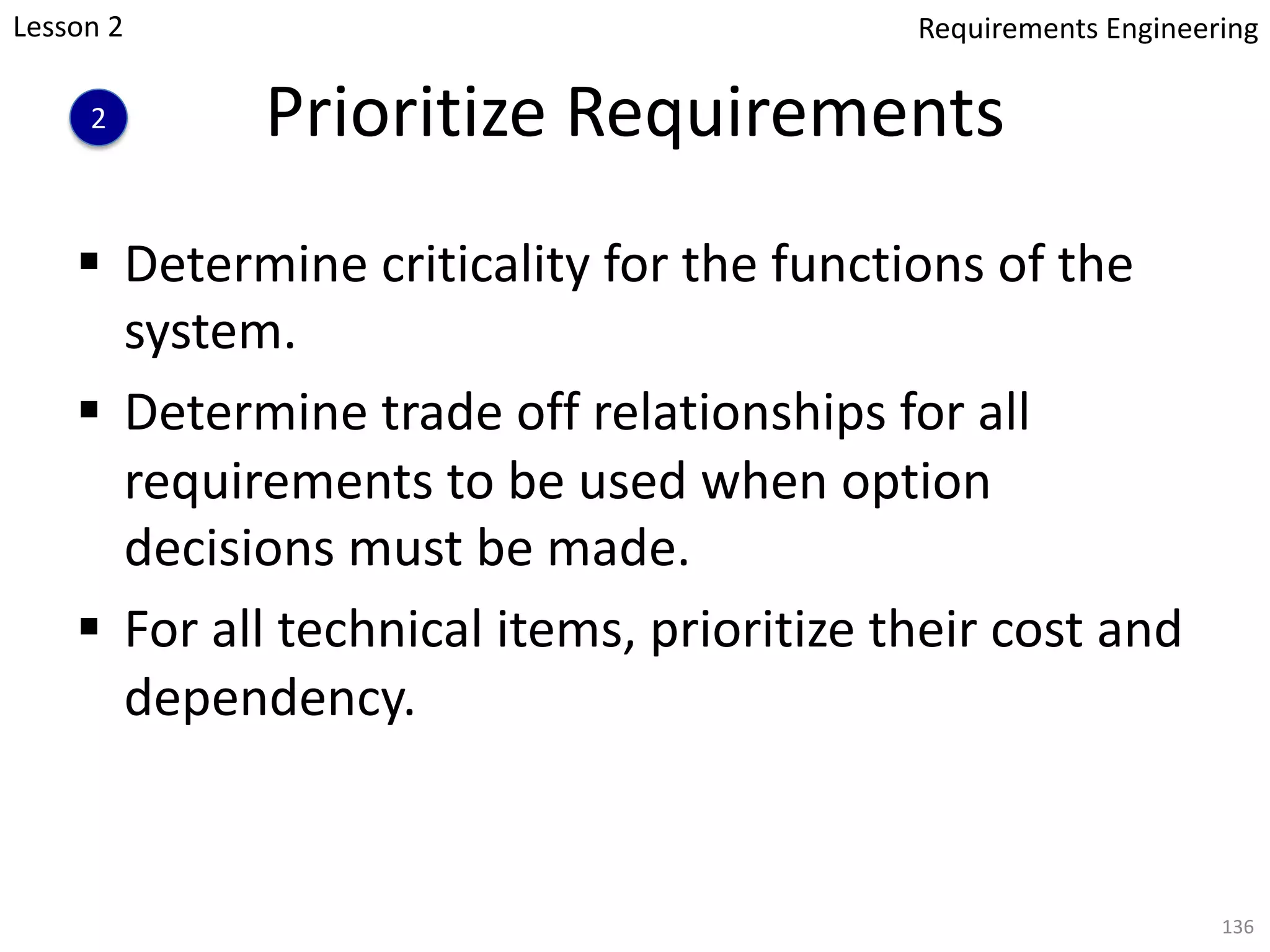 Lesson 2

Requirements Engineering

2

Prioritize Requirements

▪ Determine criticality for the functions of the system.

▪ Determine trade off relationships for all requirements to be used when option decisions must be made.

▪ For all technical items, prioritize their cost and dependency.

136